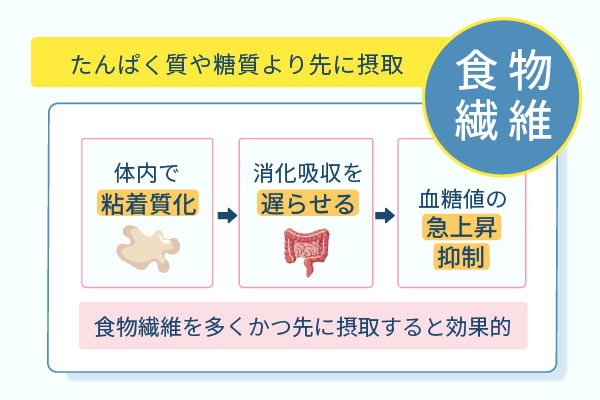 たんぱく質や糖質より先に摂取

食物繊維

体内で
粘着質化

消化吸収を
遅らせる

血糖値の
急上昇
抑制

食物繊維を多くかつ先に摂取すると効果的